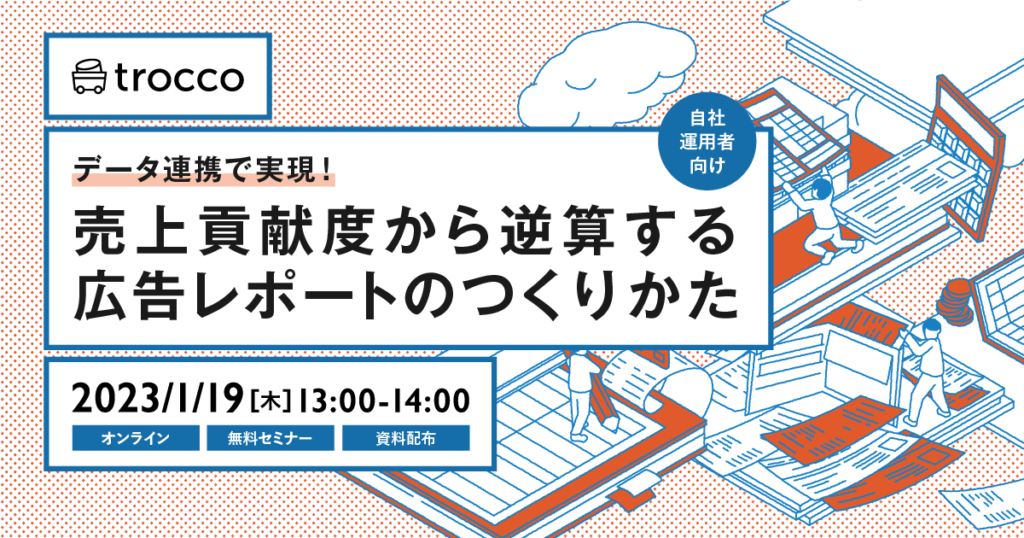 trocco

自社運用者向け

データ連携で実現！

売上貢献度から逆算する広告レポートのつくりかた

2023/1/19［木］13:00-14:00

オンライン

無料セミナー

資料配布